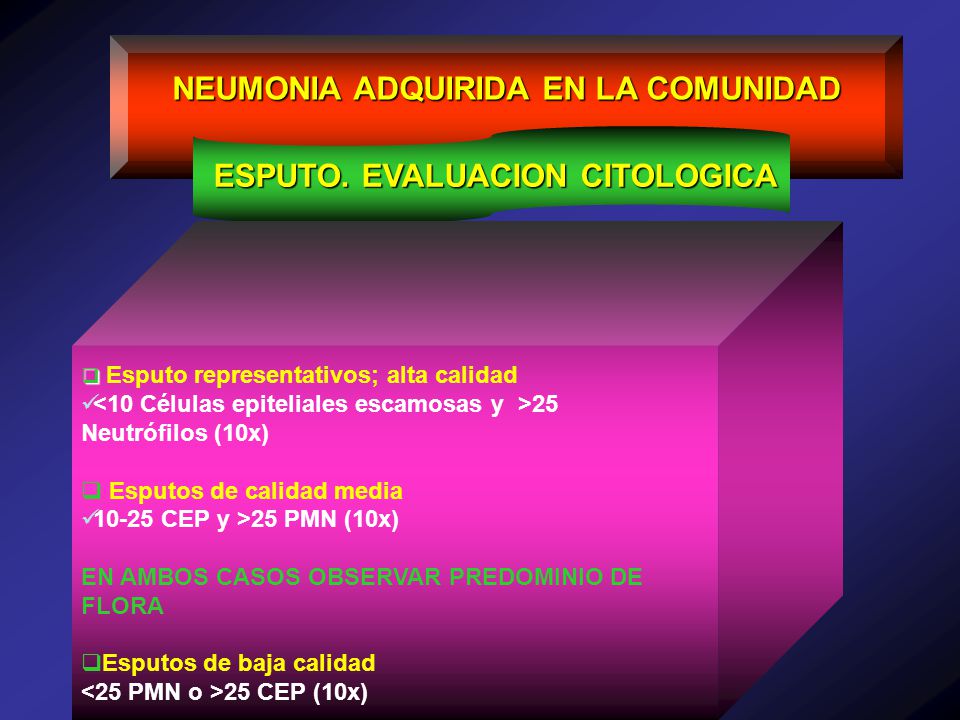 NEUMONIA ADQUIRIDA EN LA COMUNIDAD

ESPUTO. EVALUACION CITOLOGICA

❑ Esputo representativos; alta calidad
✓<10 Células epiteliales escamosas y >25 Neutrófilos (10x)

❑ Esputos de calidad media
✓10-25 CEP y >25 PMN (10x)

EN AMBOS CASOS OBSERVAR PREDOMINIO DE FLORA

❑Esputos de baja calidad
<25 PMN o >25 CEP (10x)